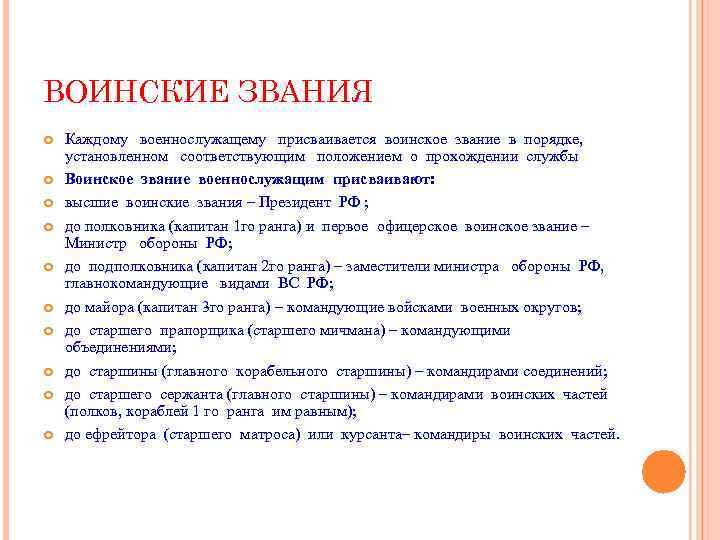 ВОИНСКИЕ ЗВАНИЯ

Каждому военнослужащему присваивается воинское звание в порядке, установленном соответствующим положением о прохождении службы

Воинское звание военнослужащим присваивают:

высшие воинские звания – Президент РФ ;

до полковника (капитан 1го ранга) и первое офицерское воинское звание – Министр обороны РФ;

до подполковника (капитан 2го ранга) – заместители министра обороны РФ, главнокомандующие видами ВС РФ;

до майора (капитан 3го ранга) – командующие войсками военных округов;

до старшего прапорщика (старшего мичмана) – командующими объединениями;

до старшины (главного корабельного старшины) – командирами соединений;

до старшего сержанта (главного старшины) – командирами воинских частей (полков, кораблей 1 го ранга им равным);

до ефрейтора (старшего матроса) или курсанта– командиры воинских частей.